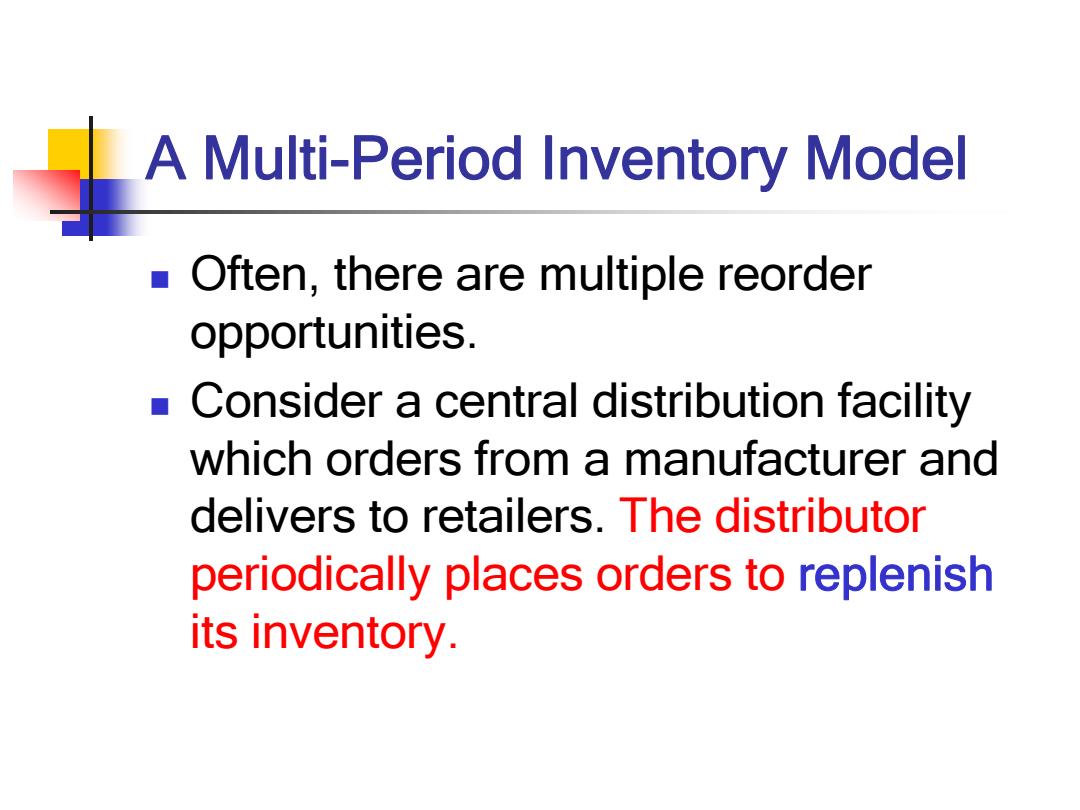 A Multi-Period Inventory Model

- Often, there are multiple reorder opportunities.
- Consider a central distribution facility which orders from a manufacturer and delivers to retailers. The distributor periodically places orders to replenish its inventory.